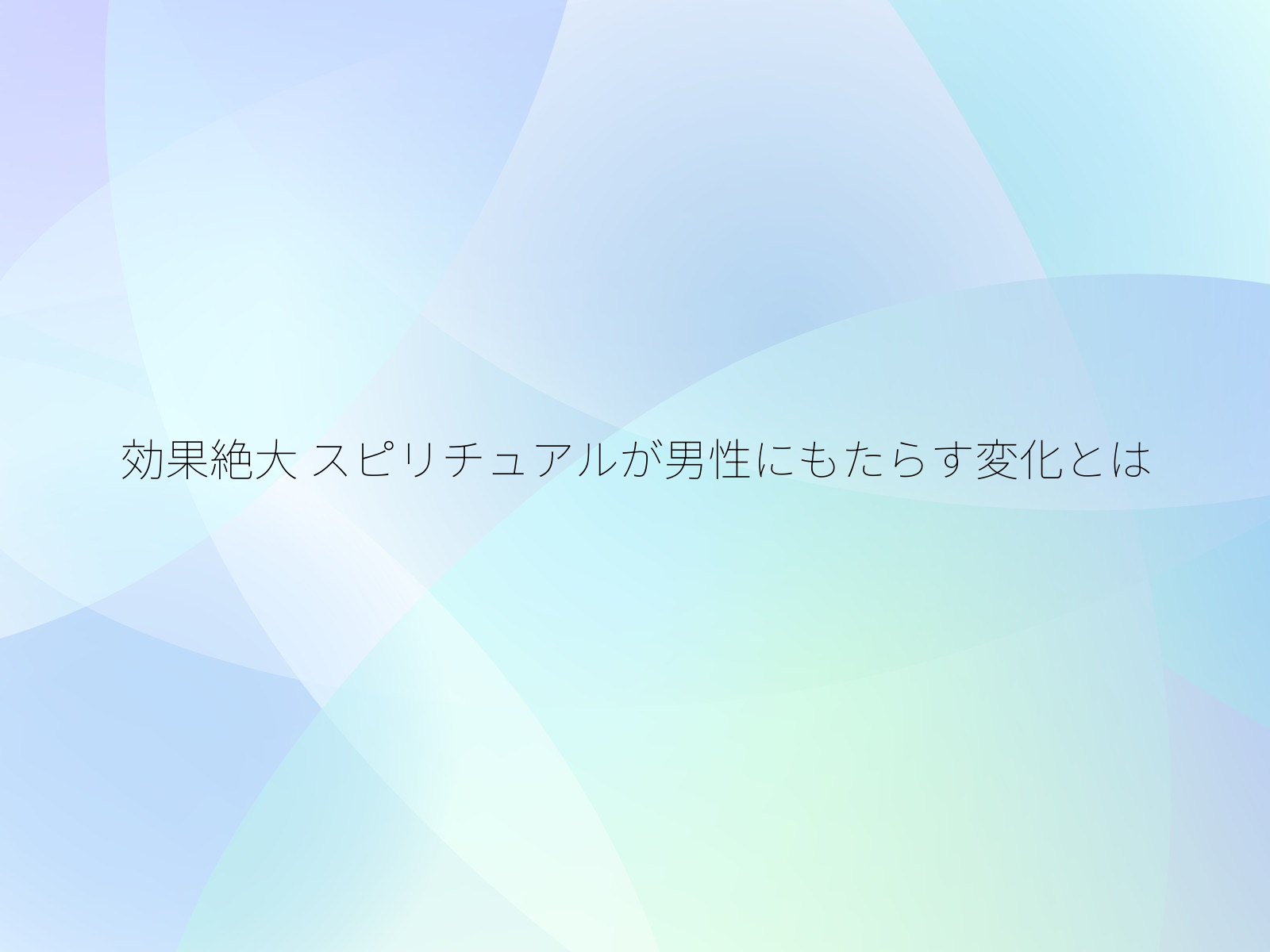 効果絶大 スピリチュアルが男性にもたらす変化とは